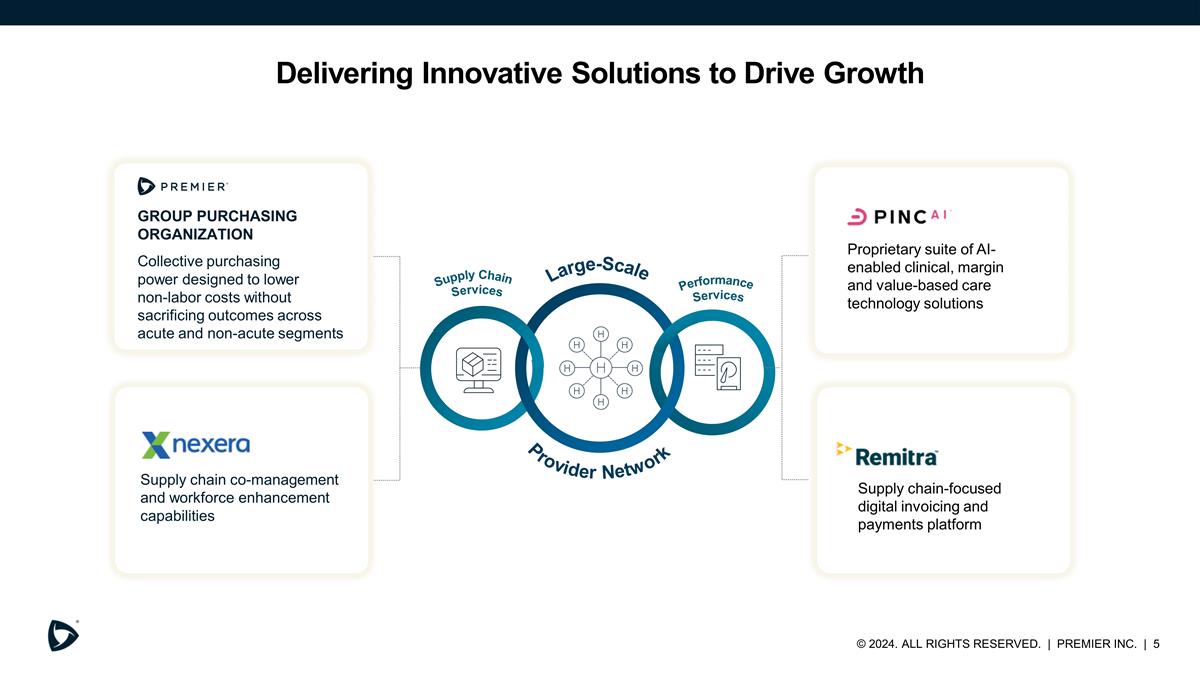 Delivering Innovative Solutions to Drive Growth

PREMIER

GROUP PURCHASING ORGANIZATION

Collective purchasing power designed to lower non-labor costs without sacrificing outcomes across acute and non-acute segments

nexera

Supply chain co-management and workforce enhancement capabilities

Supply Chain Services

Large-Scale

Performance Services

H H H H H H H H H

Provider Network

PINC AI

Proprietary suite of AI-enabled clinical, margin and value-based care technology solutions

Remitra

Supply chain-focused digital invoicing and payments platform

© 2024. ALL RIGHTS RESERVED. | PREMIER INC. | 5